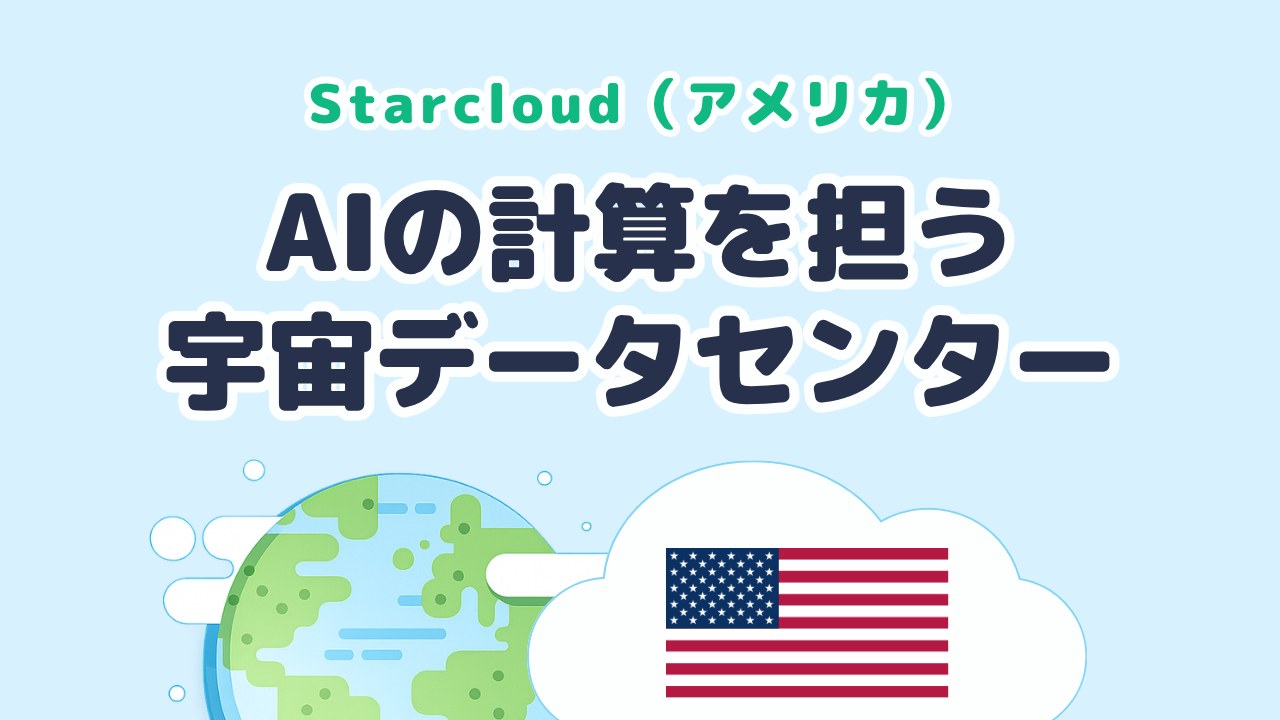 Starcloud（アメリカ）

AIの計算を担う
宇宙データセンター